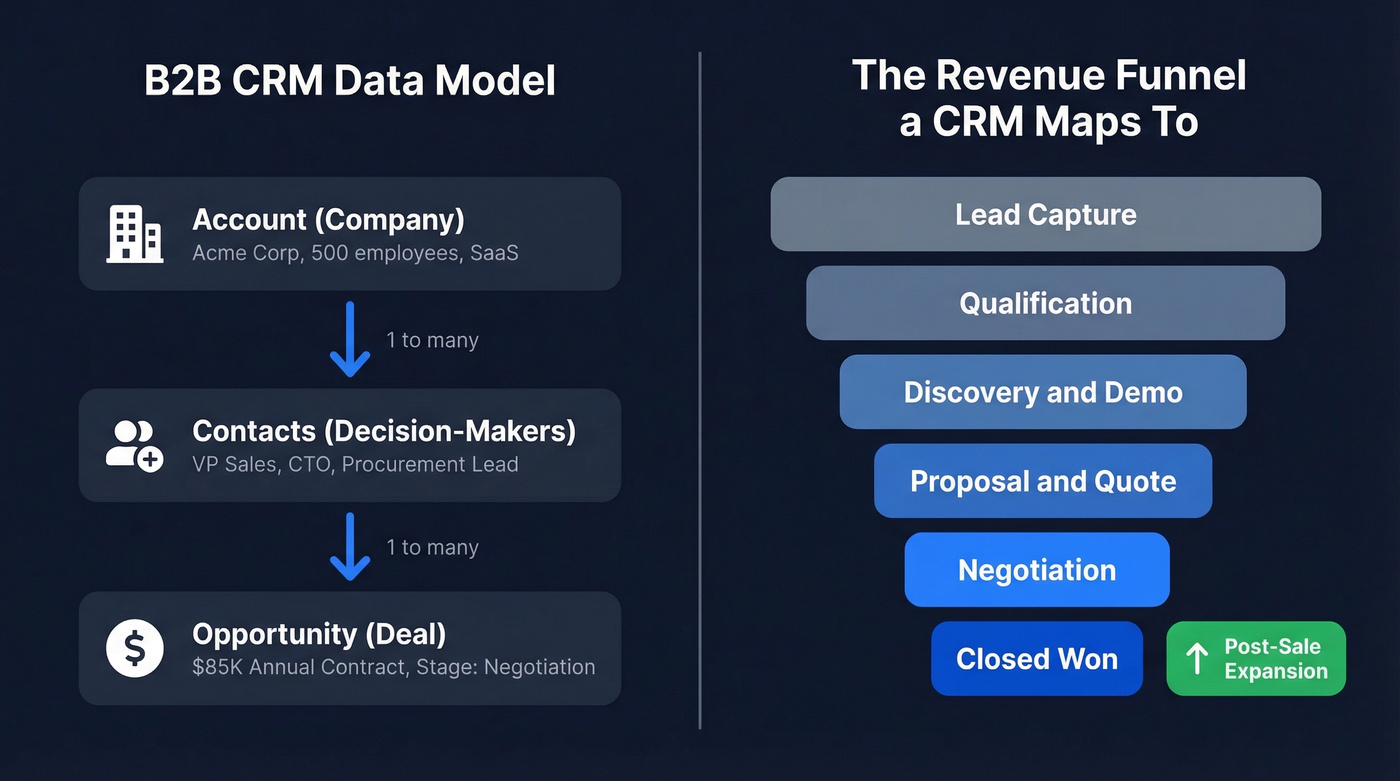 B2B CRM Data Model

Account (Company)
Acme Corp, 500 employees, SaaS

1 to many

Contacts (Decision-Makers)
VP Sales, CTO, Procurement Lead

1 to many

Opportunity (Deal)
$85K Annual Contract, Stage: Negotiation

The Revenue Funnel a CRM Maps To

Lead Capture

Qualification

Discovery and Demo

Proposal and Quote

Negotiation

Closed Won

Post-Sale Expansion